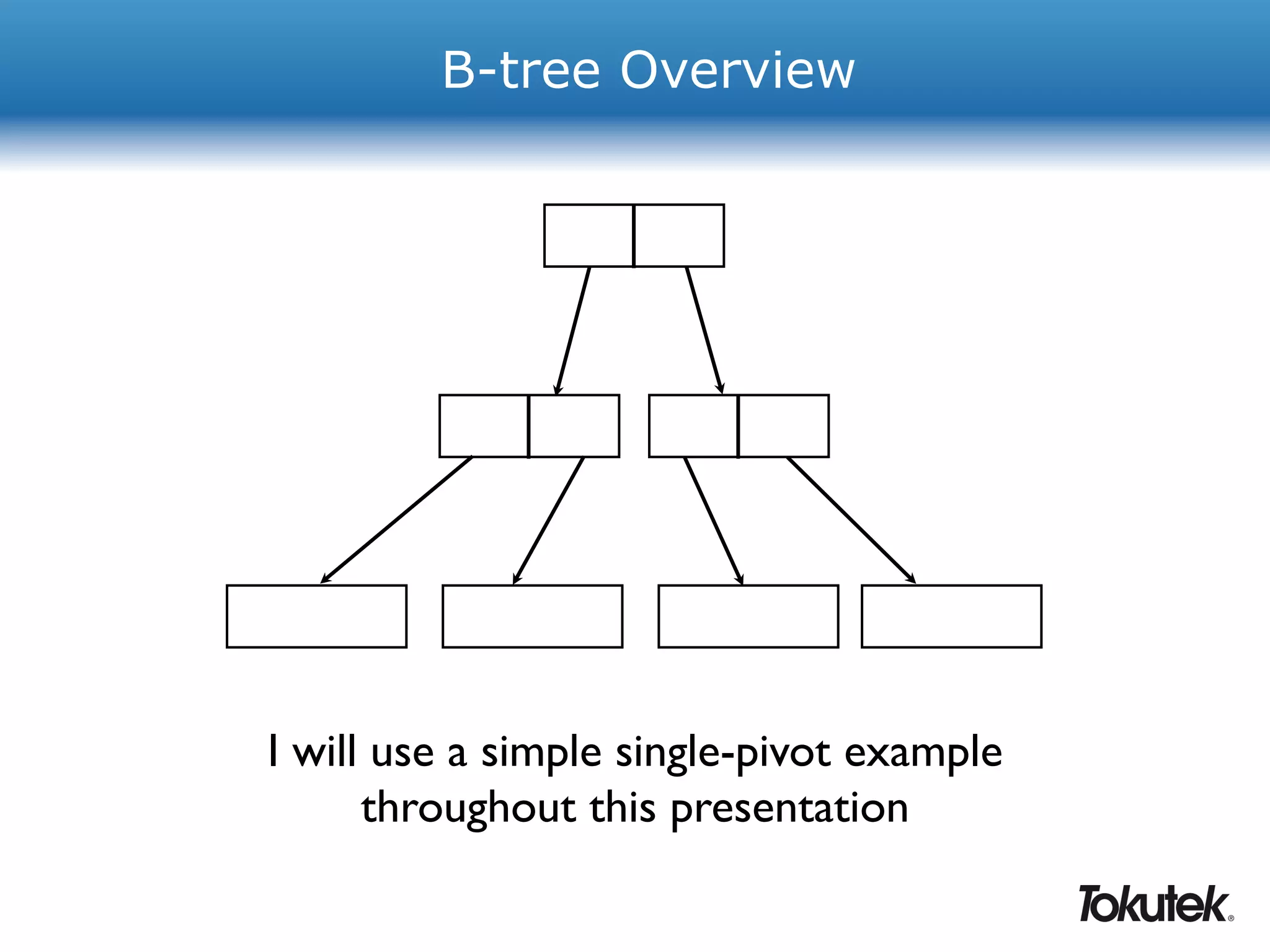 B-tree Overview

I will use a simple single-pivot example throughout this presentation

Tokutek®